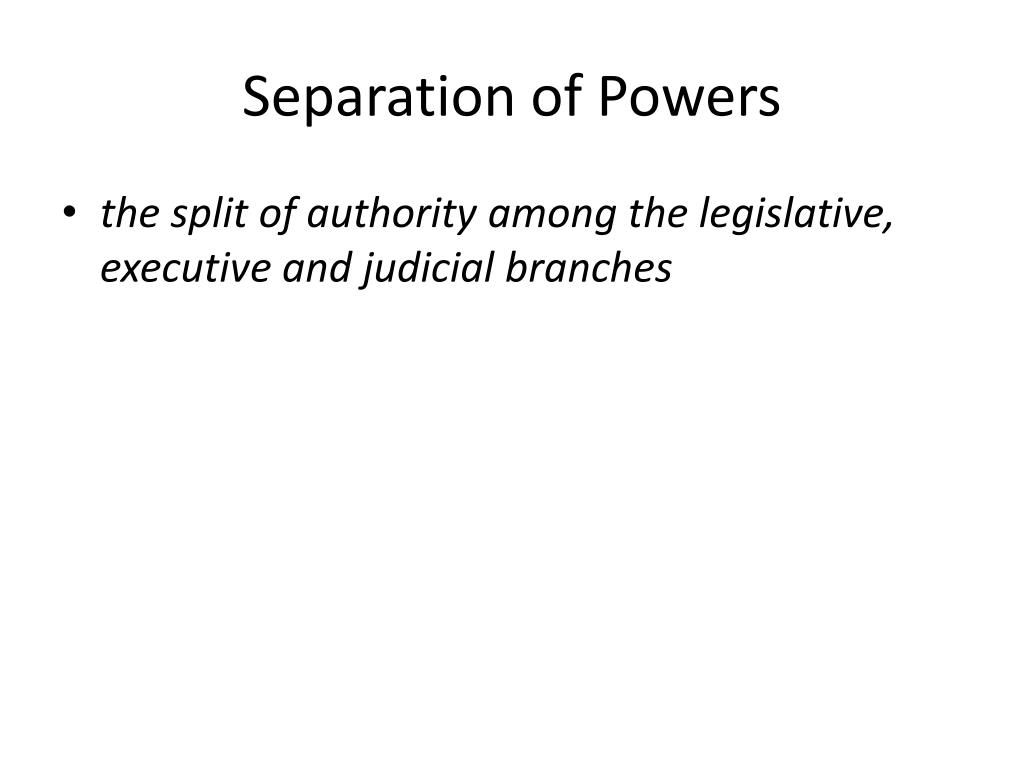 Separation of Powers

• the split of authority among the legislative, executive and judicial branches